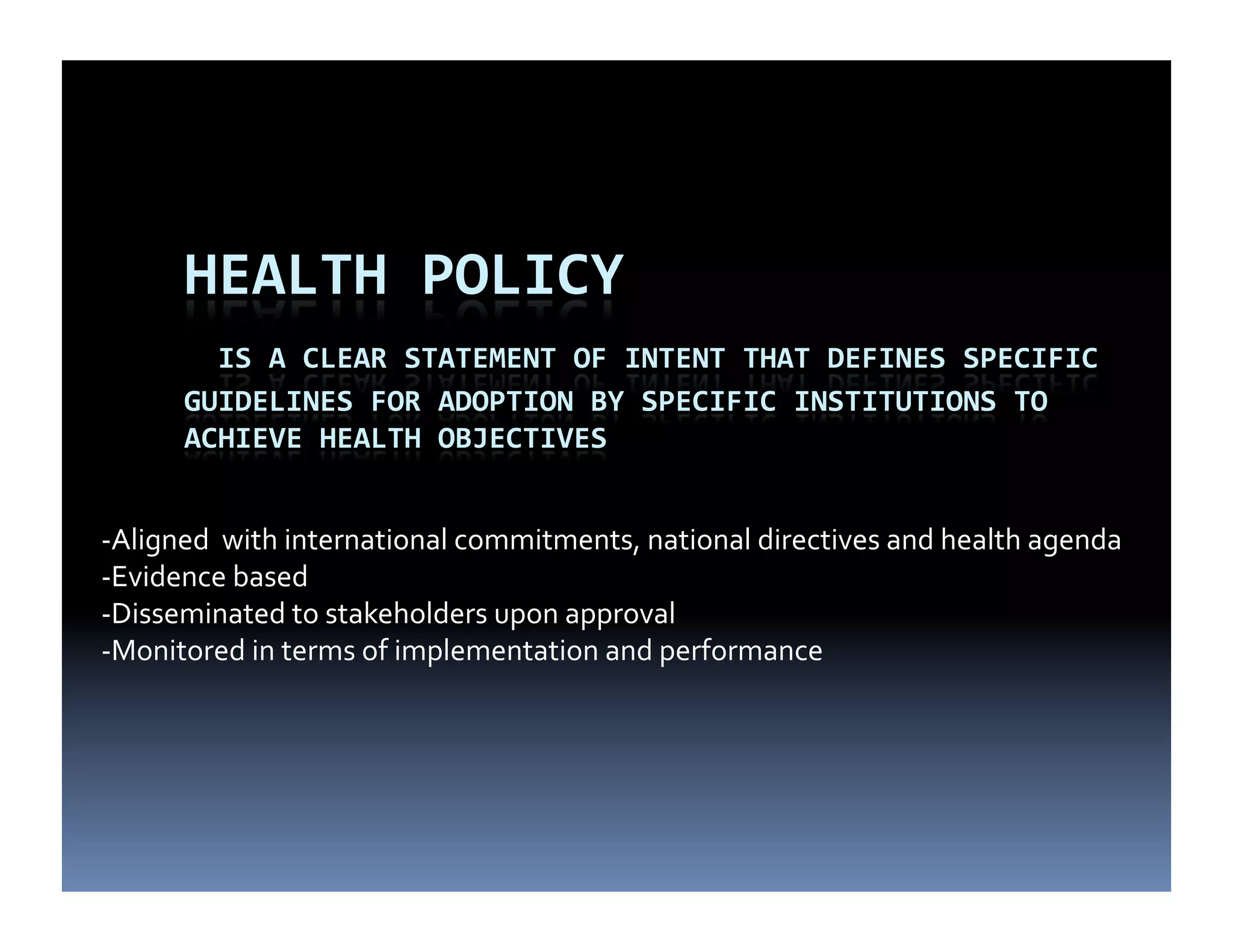 HEALTH POLICY

IS A CLEAR STATEMENT OF INTENT THAT DEFINES SPECIFIC GUIDELINES FOR ADOPTION BY SPECIFIC INSTITUTIONS TO ACHIEVE HEALTH OBJECTIVES

-Aligned with international commitments, national directives and health agenda
-Evidence based
-Disseminated to stakeholders upon approval
-Monitored in terms of implementation and performance